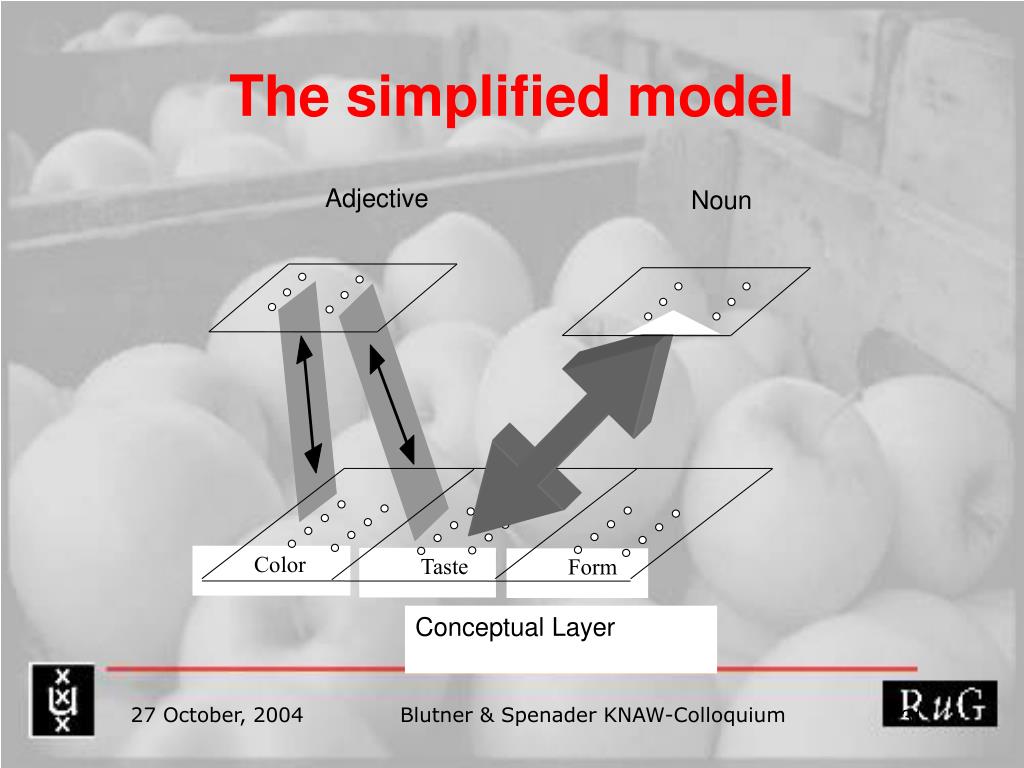 The simplified model

Adjective

Noun

Color

Taste

Form

Conceptual Layer

27 October, 2004

Blutner & Spenader KNAW-Colloquium

RuG